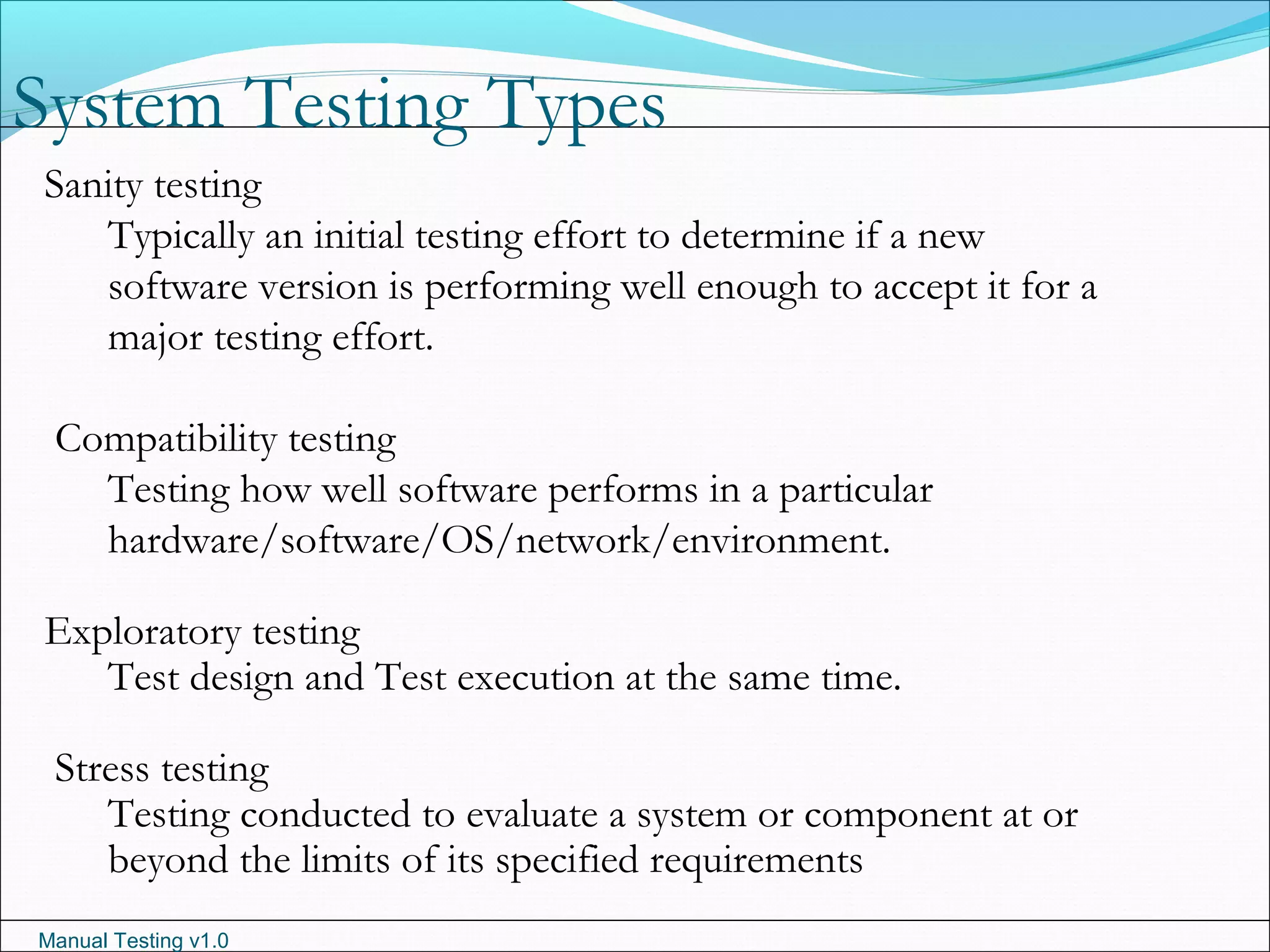 System Testing Types

Sanity testing

Typically an initial testing effort to determine if a new software version is performing well enough to accept it for a major testing effort.

Compatibility testing

Testing how well software performs in a particular hardware/software/OS/network/environment.

Exploratory testing

Test design and Test execution at the same time.

Stress testing

Testing conducted to evaluate a system or component at or beyond the limits of its specified requirements

Manual Testing v1.0